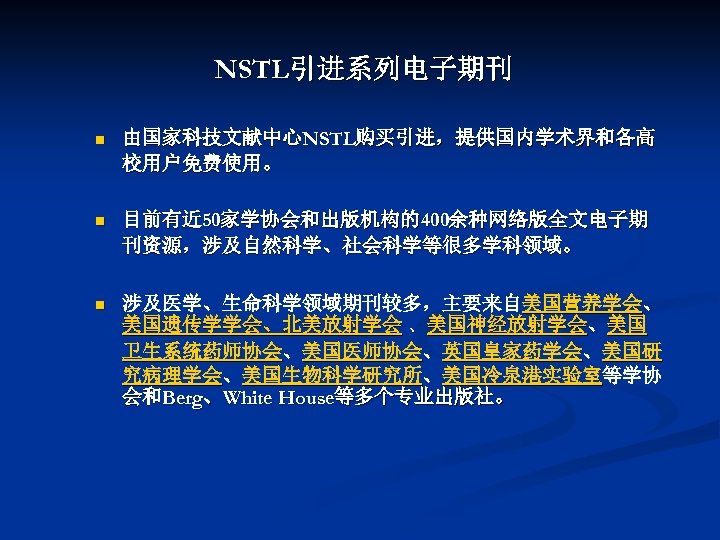 NSTL引进系列电子期刊

由国家科技文献中心NSTL购买引进，提供国内学术界和各高校用户免费使用。

目前有近50家学协会和出版机构的400余种网络版全文电子期刊资源，涉及自然科学、社会科学等很多学科领域。

涉及医学、生命科学领域期刊较多，主要来自美国营养学会、美国遗传学学会、北美放射学会 、美国神经放射学会、美国卫生系统药师协会、美国医师协会、英国皇家药学会、美国研究病理学会、美国生物科学研究所、美国冷泉港实验室等学协会和Berg、White House等多个专业出版社。